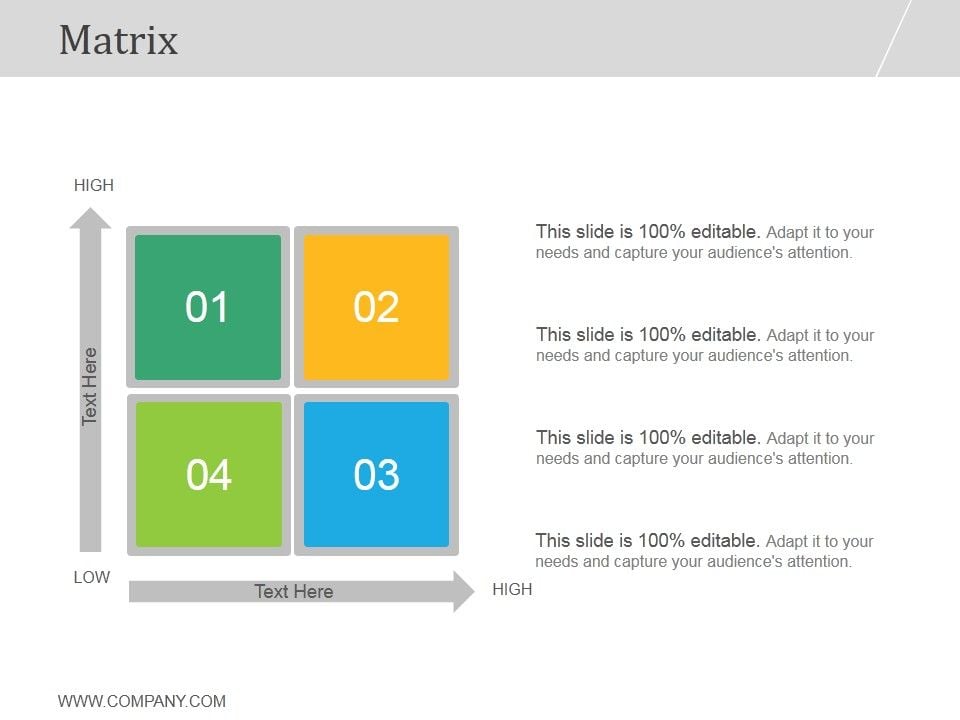 Matrix

HIGH

Text Here

01

02

04

03

LOW

Text Here

HIGH

This slide is 100% editable. Adapt it to your needs and capture your audience's attention.

This slide is 100% editable. Adapt it to your needs and capture your audience's attention.

This slide is 100% editable. Adapt it to your needs and capture your audience's attention.

This slide is 100% editable. Adapt it to your needs and capture your audience's attention.

WWW.COMPANY.COM